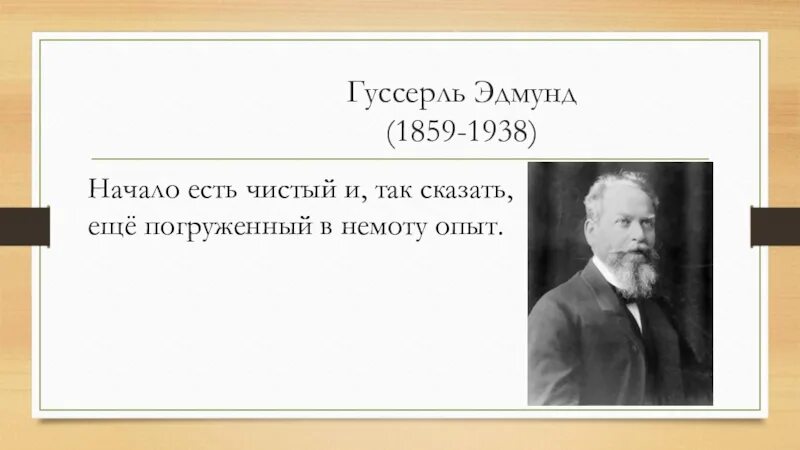 Гуссерль Эдмунд
(1859-1938)

Начало есть чистый и, так сказать, ещё погруженный в немоту опыт.